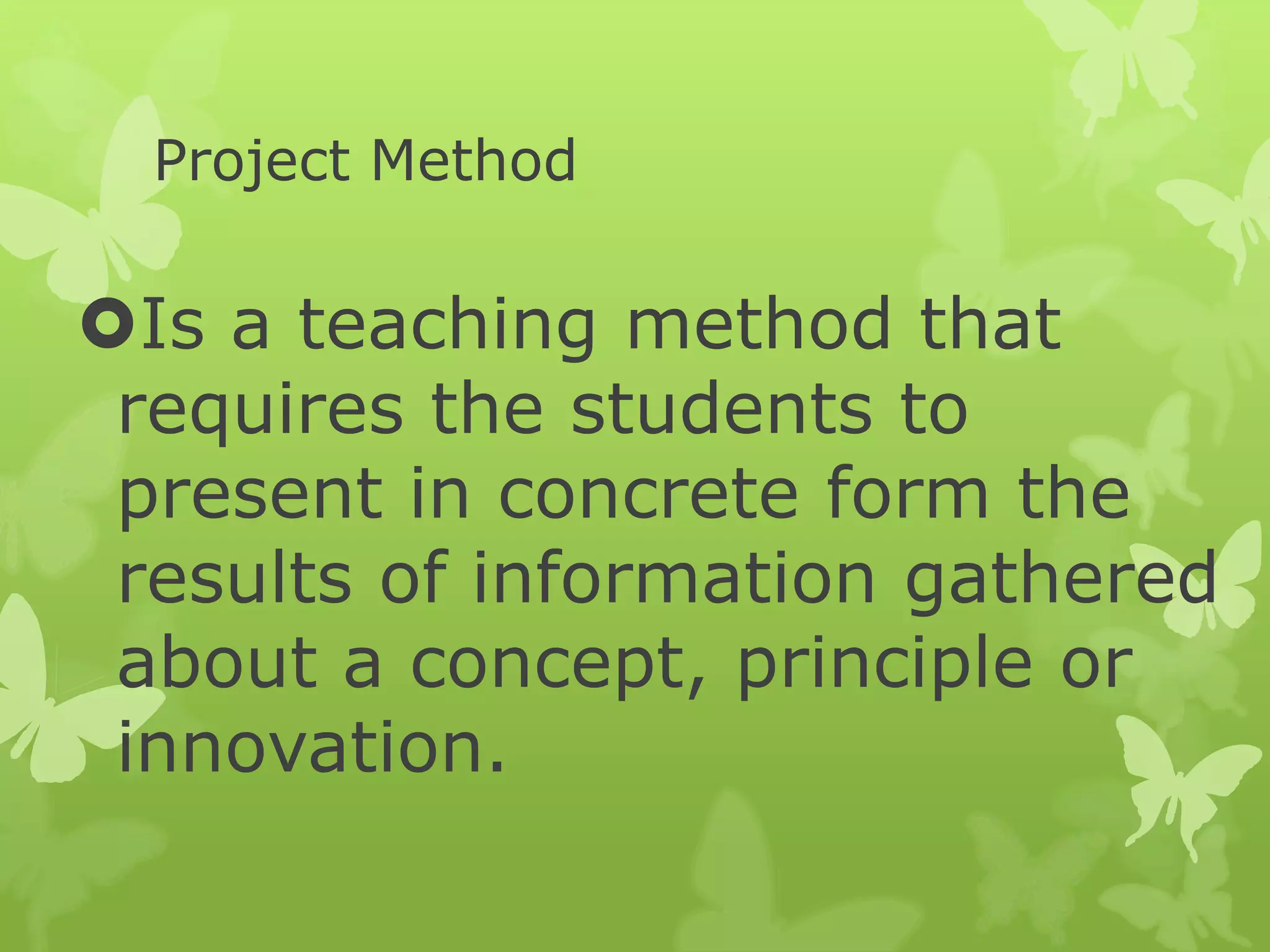 Project Method

Is a teaching method that requires the students to present in concrete form the results of information gathered about a concept, principle or innovation.